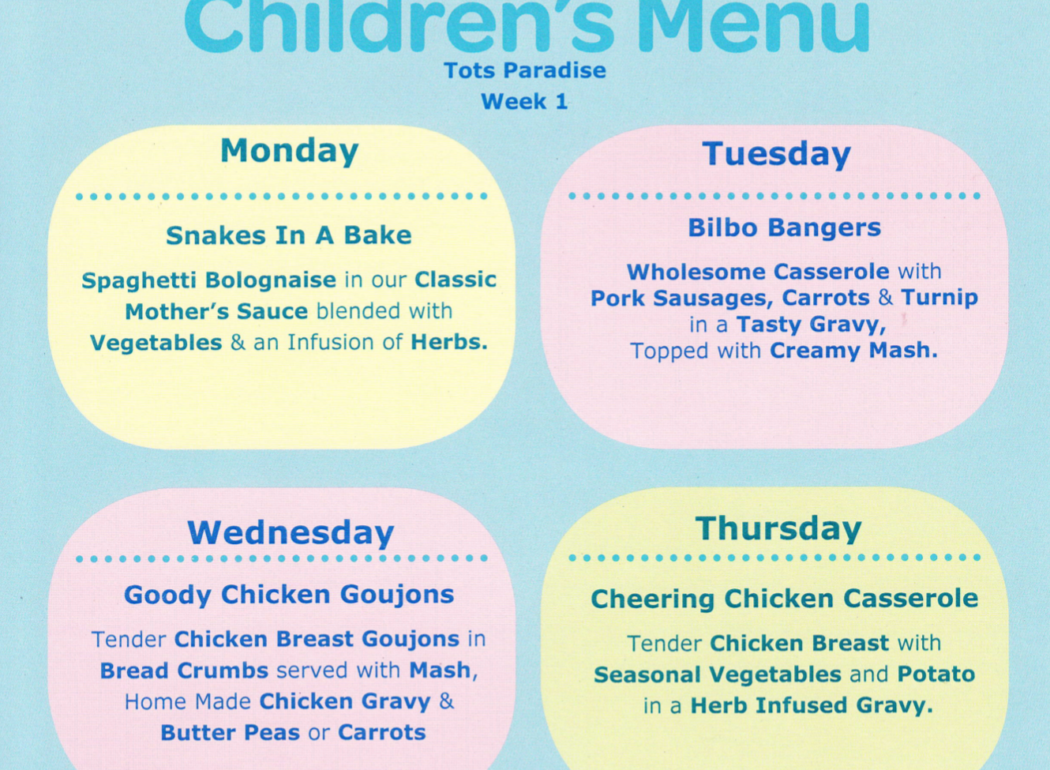 Children's Menu

Tots Paradise

Week 1

Monday

Snakes In A Bake

Spaghetti Bolognaise in our Classic Mother's Sauce blended with Vegetables & an Infusion of Herbs.

Tuesday

Bilbo Bangers

Wholesome Casserole with Pork Sausages, Carrots & Turnip in a Tasty Gravy, Topped with Creamy Mash.

Wednesday

Goody Chicken Goujons

Tender Chicken Breast Goujons in Bread Crumbs served with Mash, Home Made Chicken Gravy & Butter Peas or Carrots

Thursday

Cheering Chicken Casserole

Tender Chicken Breast with Seasonal Vegetables and Potato in a Herb Infused Gravy.